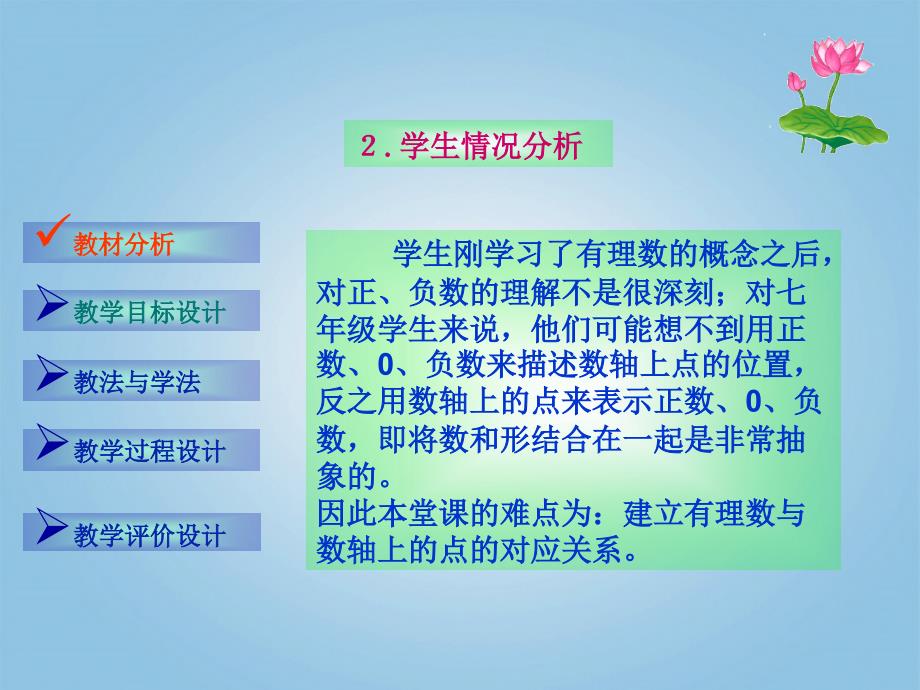 2．学生情况分析

教材分析

教学目标设计

教法与学法

教学过程设计

教学评价设计

学生刚学习了有理数的概念之后，对正、负数的理解不是很深刻；对七年级学生来说，他们可能想不到用正数、0、负数来描述数轴上点的位置，反之用数轴上的点来表示正数、0、负数，即将数和形结合在一起是非常抽象的。
因此本堂课的难点为：建立有理数与数轴上的点的对应关系。